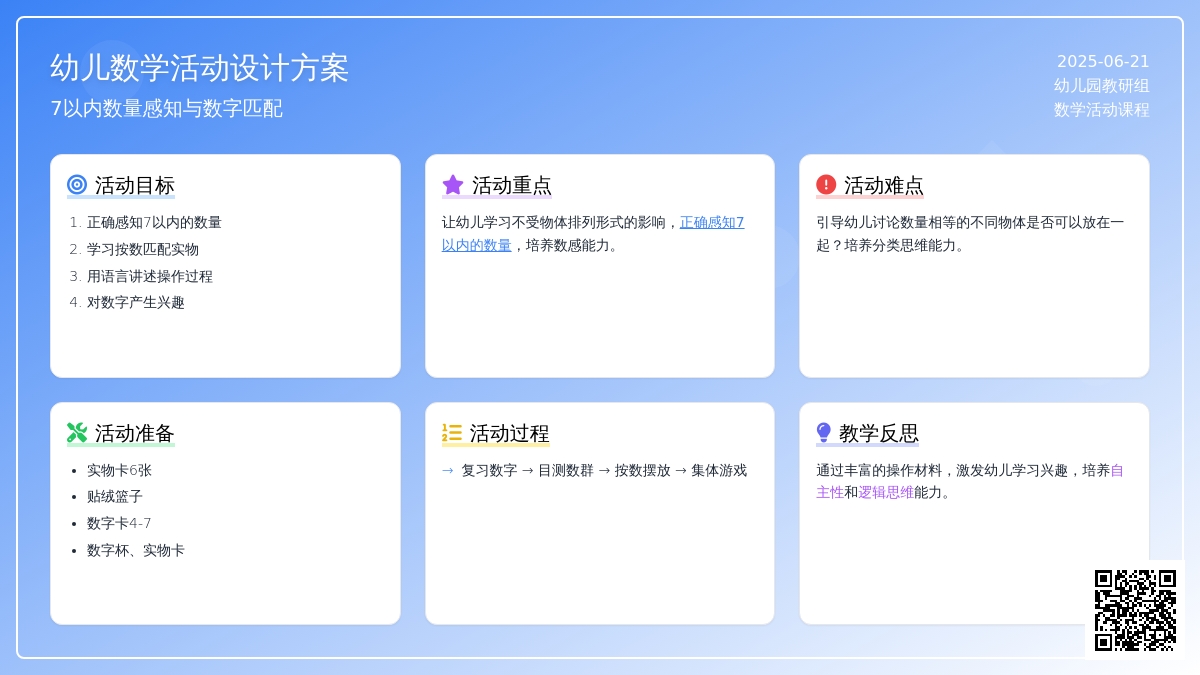 幼儿数学活动设计方案

7以内数量感知与数字匹配

2025-06-21
幼儿园教研组
数学活动课程

活动目标

1. 正确感知7以内的数量
2. 学习按数匹配实物
3. 用语言讲述操作过程
4. 对数字产生兴趣

活动重点

让幼儿学习不受物体排列形式的影响，正确感知7以内的数量，培养数感能力。

活动难点

引导幼儿讨论数量相等的不同物体是否可以放在一起？培养分类思维能力。

活动准备

- 实物卡6张
- 贴绒篮子
- 数字卡4-7
- 数字杯、实物卡

活动过程

→ 复习数字 → 目测数群 → 按数摆放 → 集体游戏

教学反思

通过丰富的操作材料，激发幼儿学习兴趣，培养自主性和逻辑思维能力。